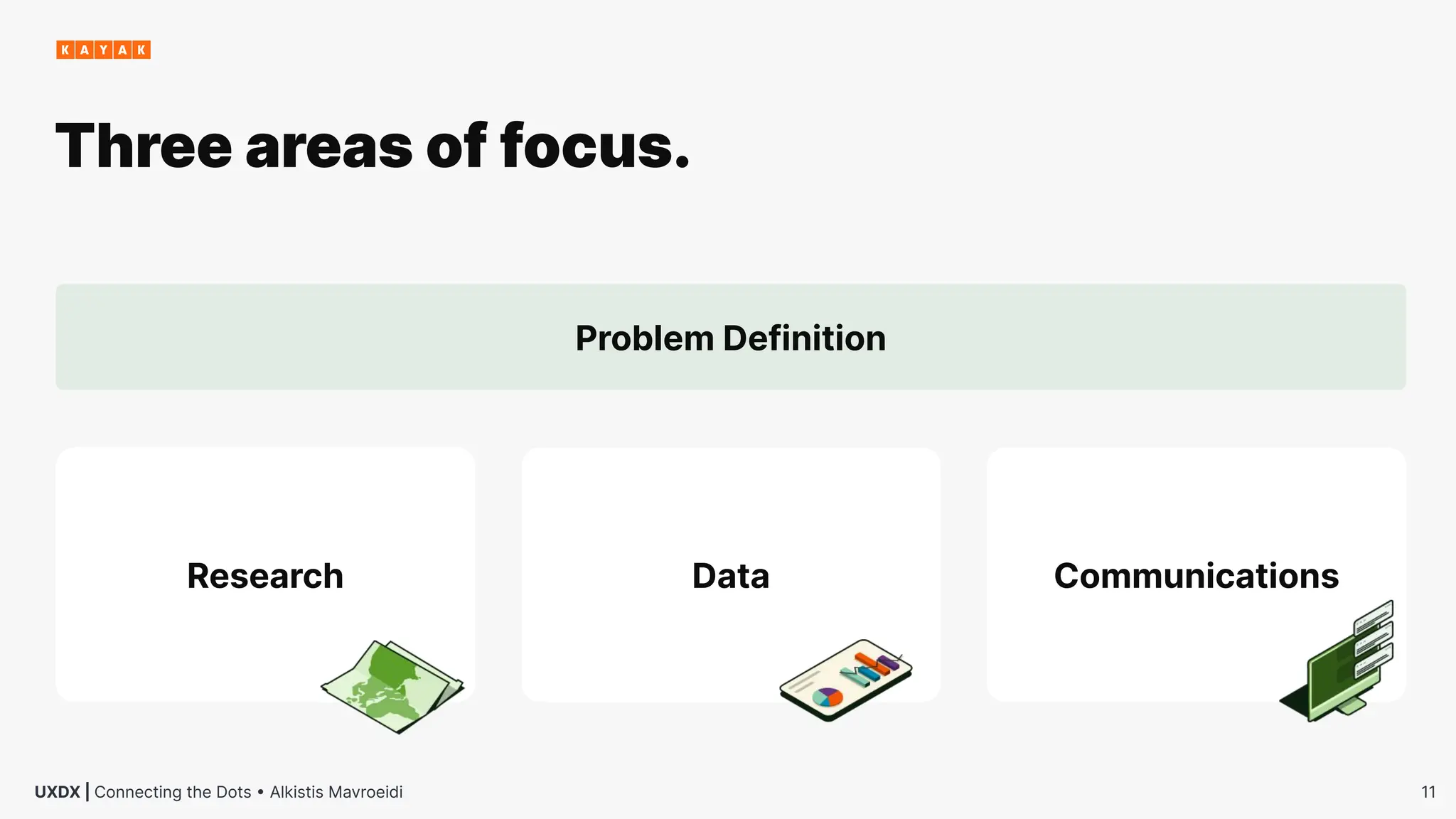 KAYAK

Three areas of focus.

Problem Definition

Research

Data

Communications

UXDX | Connecting the Dots • Alkistis Mavroeidi

11